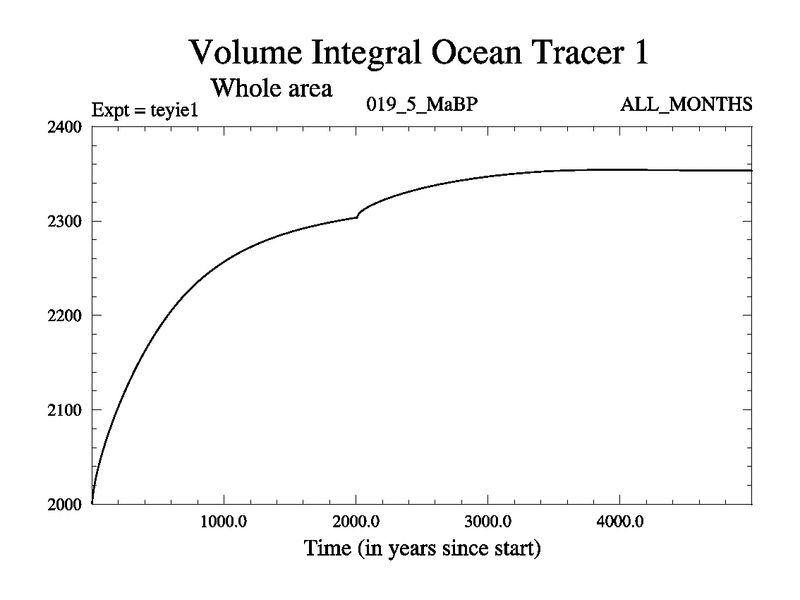 Volume Integral Ocean Tracer 1

Whole area

Expt = teyie1

019_5_MaBP

ALL_MONTHS

2400

2300

2200

2100

2000

1000.0

2000.0

3000.0

4000.0

Time (in years since start)